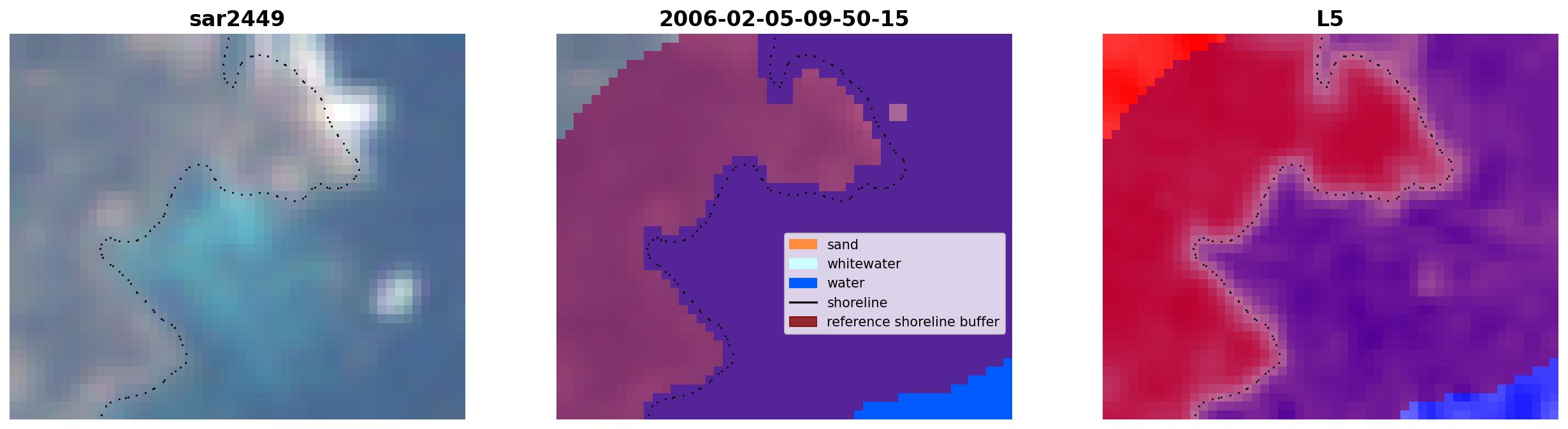 sar2449

2006-02-05-09-50-15

sand
whitewater
water
shoreline
reference shoreline buffer

L5